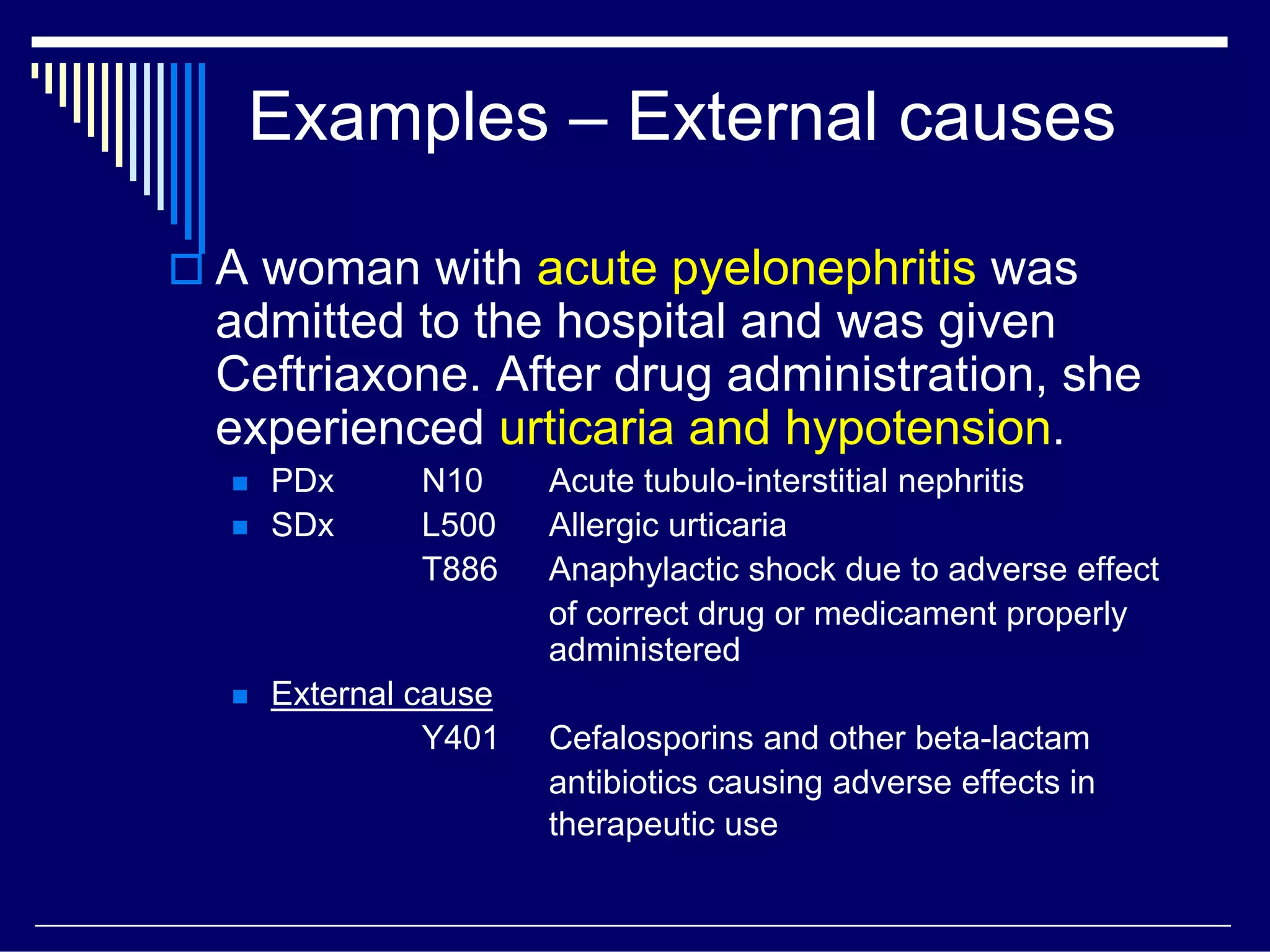 Examples – External causes

A woman with acute pyelonephritis was admitted to the hospital and was given Ceftriaxone. After drug administration, she experienced urticaria and hypotension.

PDx N10 Acute tubulo-interstitial nephritis

SDx L500 Allergic urticaria

T886 Anaphylactic shock due to adverse effect of correct drug or medicament properly administered

External cause

Y401 Cefalosporins and other beta-lactam antibiotics causing adverse effects in therapeutic use